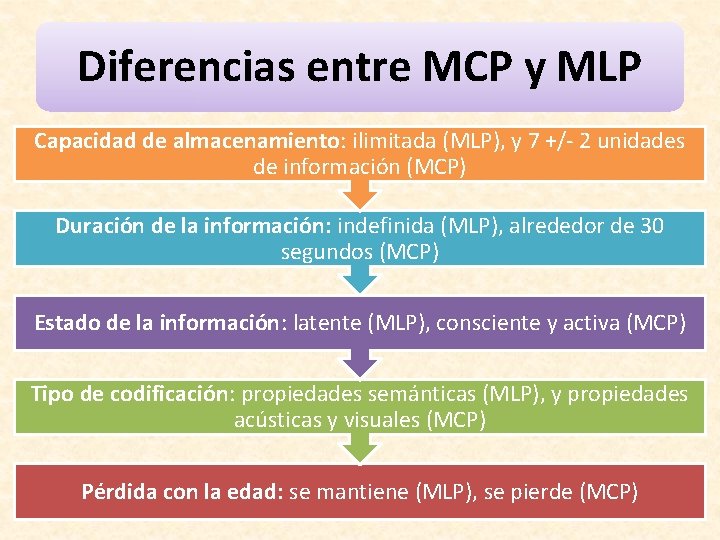 Diferencias entre MCP y MLP

Capacidad de almacenamiento: ilimitada (MLP), y 7 +/- 2 unidades de información (MCP)

Duración de la información: indefinida (MLP), alrededor de 30 segundos (MCP)

Estado de la información: latente (MLP), consciente y activa (MCP)

Tipo de codificación: propiedades semánticas (MLP), y propiedades acústicas y visuales (MCP)

Pérdida con la edad: se mantiene (MLP), se pierde (MCP)